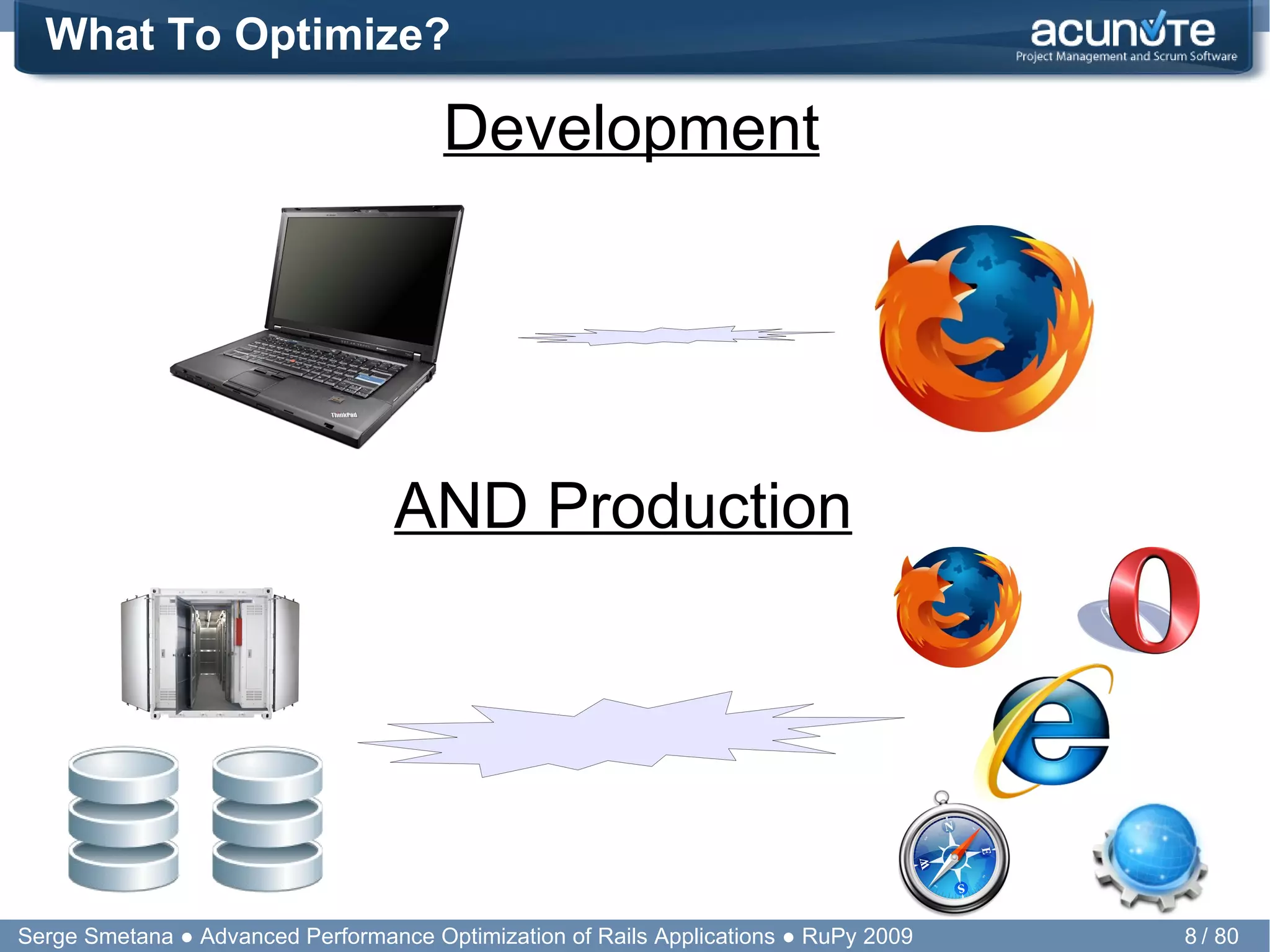 What To Optimize?

acunote
Project Management and Scrum Software

Development

ThinkPad

AND Production

Serge Smetana ● Advanced Performance Optimization of Rails Applications ● RuPy 2009

8 / 80